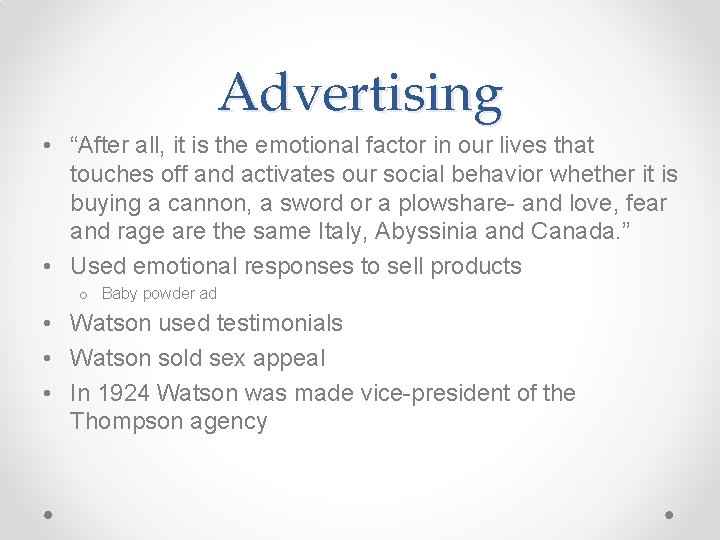 Advertising

• "After all, it is the emotional factor in our lives that touches off and activates our social behavior whether it is buying a cannon, a sword or a plowshare- and love, fear and rage are the same Italy, Abyssinia and Canada."
• Used emotional responses to sell products
o Baby powder ad
• Watson used testimonials
• Watson sold sex appeal
• In 1924 Watson was made vice-president of the Thompson agency